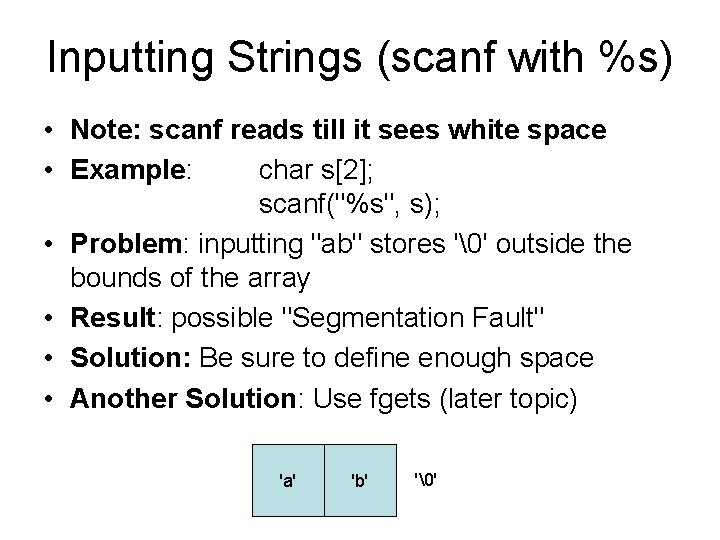 Inputting Strings (scanf with %s)

• Note: scanf reads till it sees white space
• Example: char s[2];
scanf("%s", s);
• Problem: inputting "ab" stores '\0' outside the bounds of the array
• Result: possible "Segmentation Fault"
• Solution: Be sure to define enough space
• Another Solution: Use fgets (later topic)

'a' 'b' '\0'